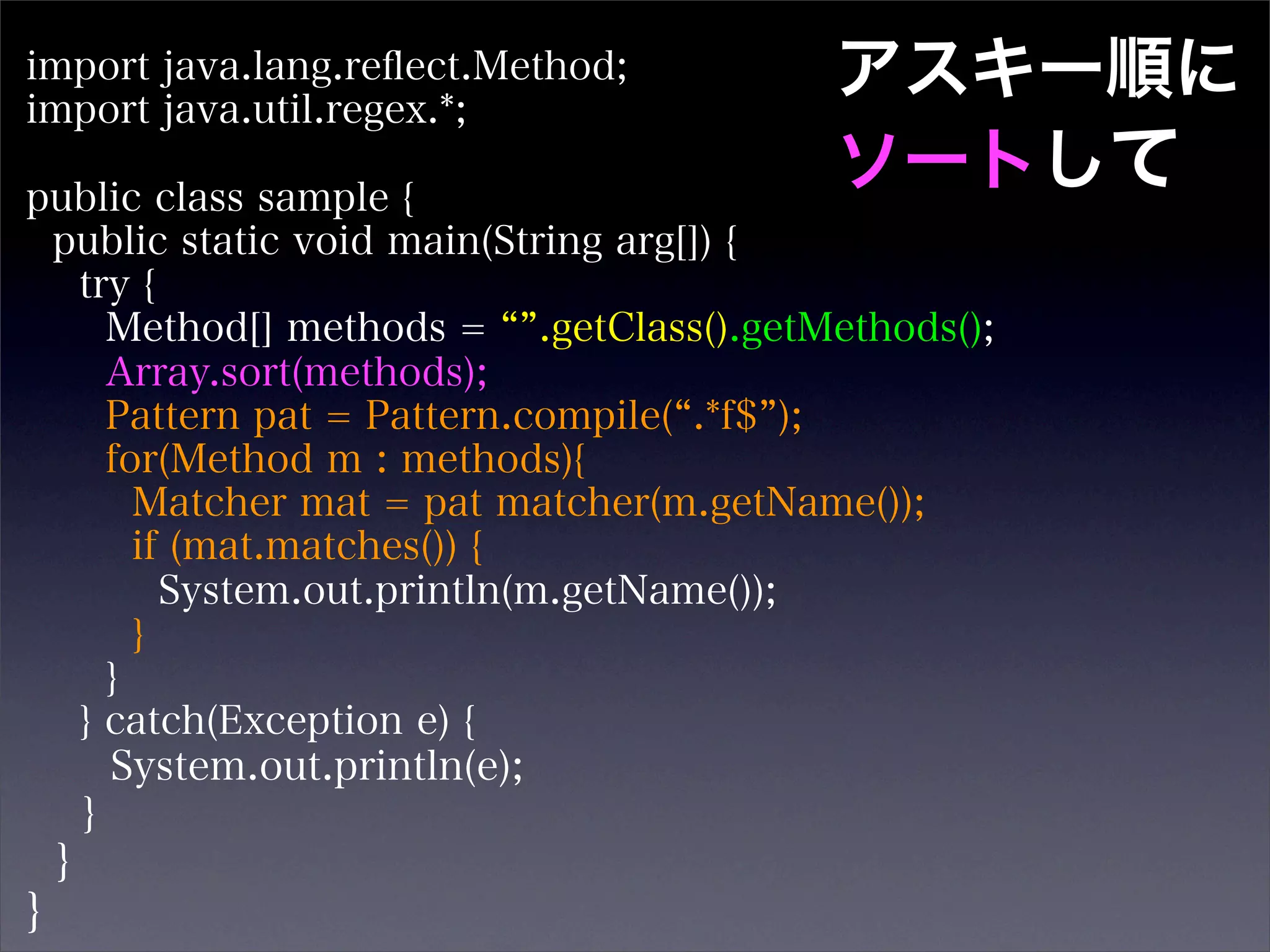 アスキー順に
ソートして

import java.lang.reflect.Method;
import java.util.regex.*;

public class sample {
public static void main(String arg[]) {
try {
Method[] methods = “”.getClass().getMethods();
Array.sort(methods);
Pattern pat = Pattern.compile(“.*f$”);
for(Method m : methods){
Matcher mat = pat matcher(m.getName());
if (mat.matches()) {
System.out.println(m.getName());
}
}
} catch(Exception e) {
System.out.println(e);
}
}
}